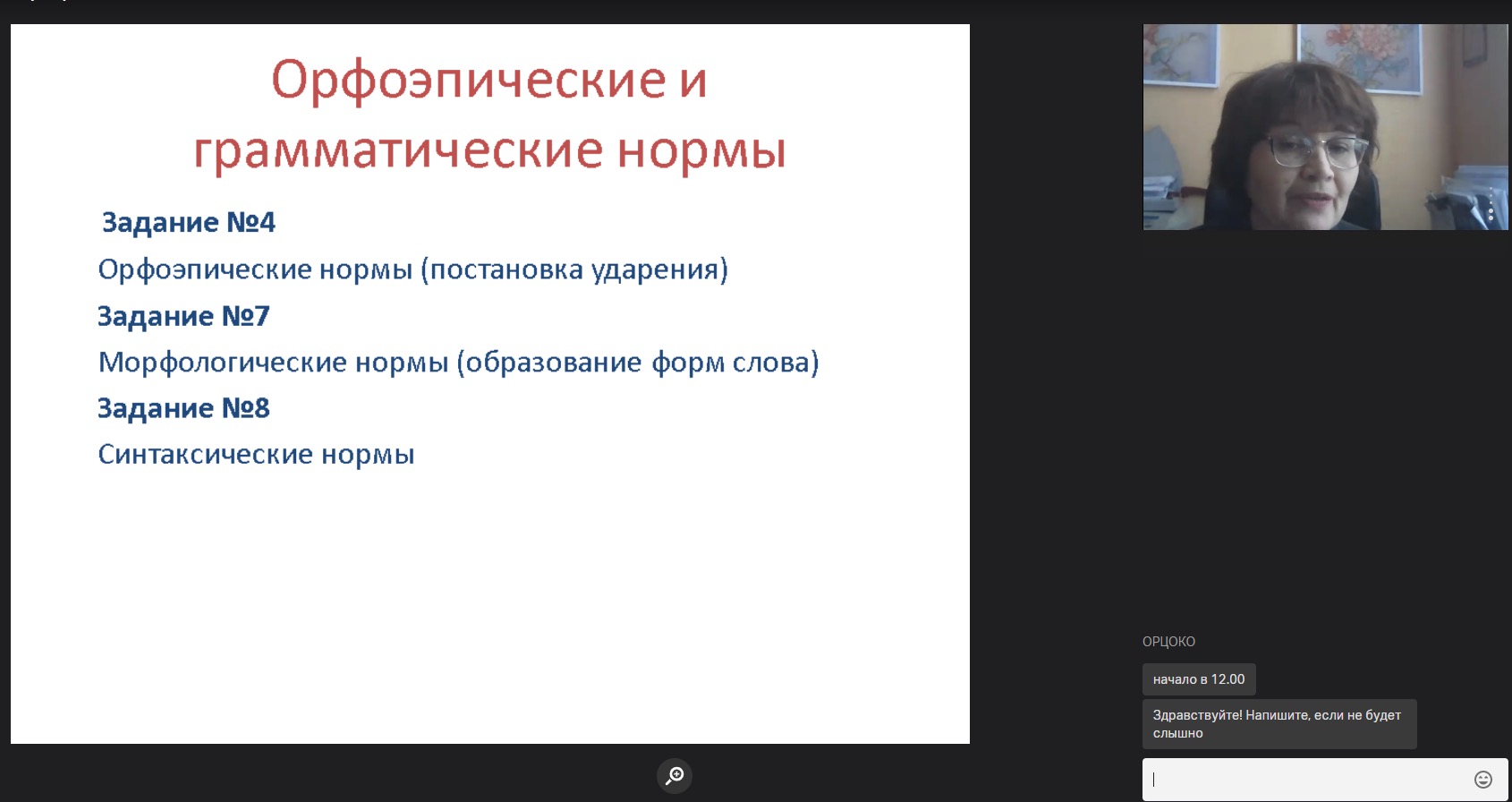 Орфоэпические и грамматические нормы

Задание №4

Орфоэпические нормы (постановка ударения)

Задание №7

Морфологические нормы (образование форм слова)

Задание №8

Синтаксические нормы

ОРЦОКО

начало в 12.00

Здравствуйте! Напишите, если не будет слышно